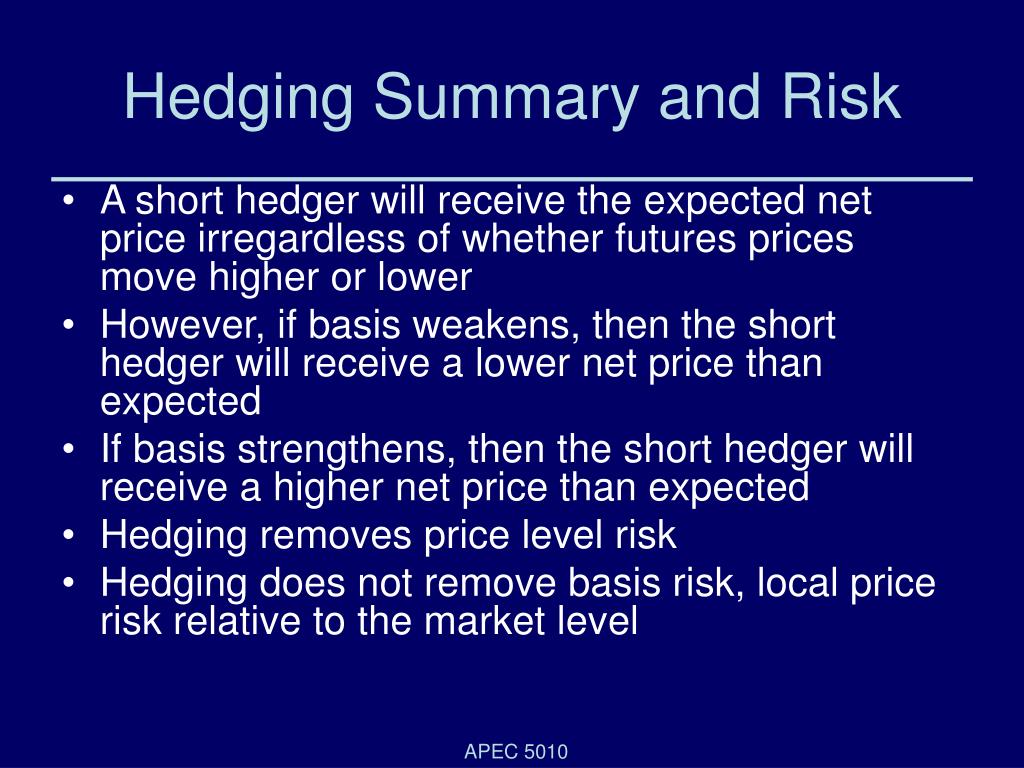 Hedging Summary and Risk

• A short hedger will receive the expected net price irregardless of whether futures prices move higher or lower
• However, if basis weakens, then the short hedger will receive a lower net price than expected
• If basis strengthens, then the short hedger will receive a higher net price than expected
• Hedging removes price level risk
• Hedging does not remove basis risk, local price risk relative to the market level

APEC 5010